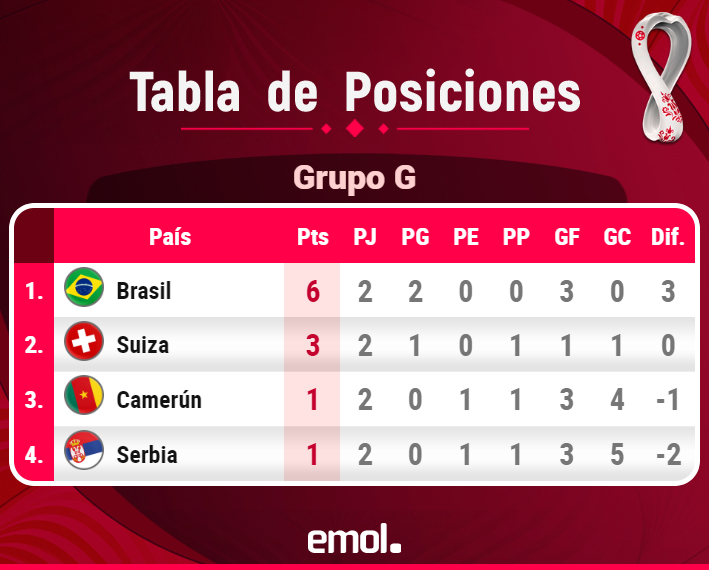 Tabla de Posiciones

Grupo G

| | País | Pts | PJ | PG | PE | PP | GF | GC | Dif. |
|---|---|---|---|---|---|---|---|---|---|
| 1. | Brasil | 6 | 2 | 2 | 0 | 0 | 3 | 0 | 3 |
| 2. | Suiza | 3 | 2 | 1 | 0 | 1 | 1 | 1 | 0 |
| 3. | Camerún | 1 | 2 | 0 | 1 | 1 | 3 | 4 | -1 |
| 4. | Serbia | 1 | 2 | 0 | 1 | 1 | 3 | 5 | -2 |

emol.